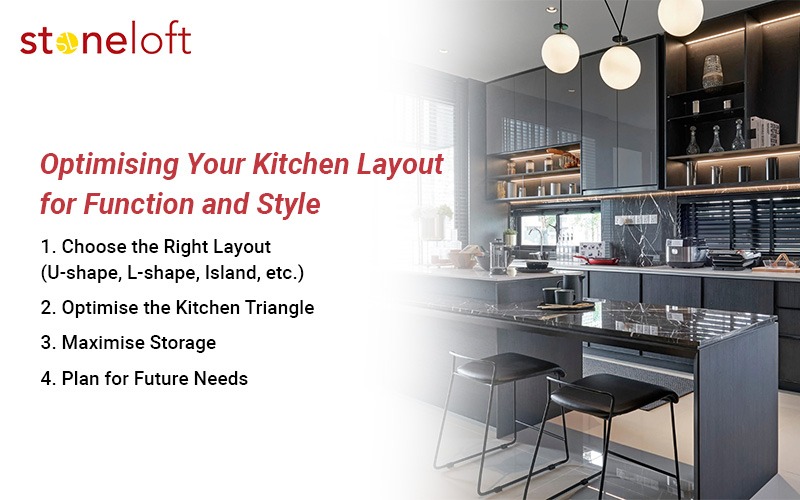 stoneloft

Optimising Your Kitchen Layout for Function and Style

1. Choose the Right Layout (U-shape, L-shape, Island, etc.)

2. Optimise the Kitchen Triangle

3. Maximise Storage

4. Plan for Future Needs